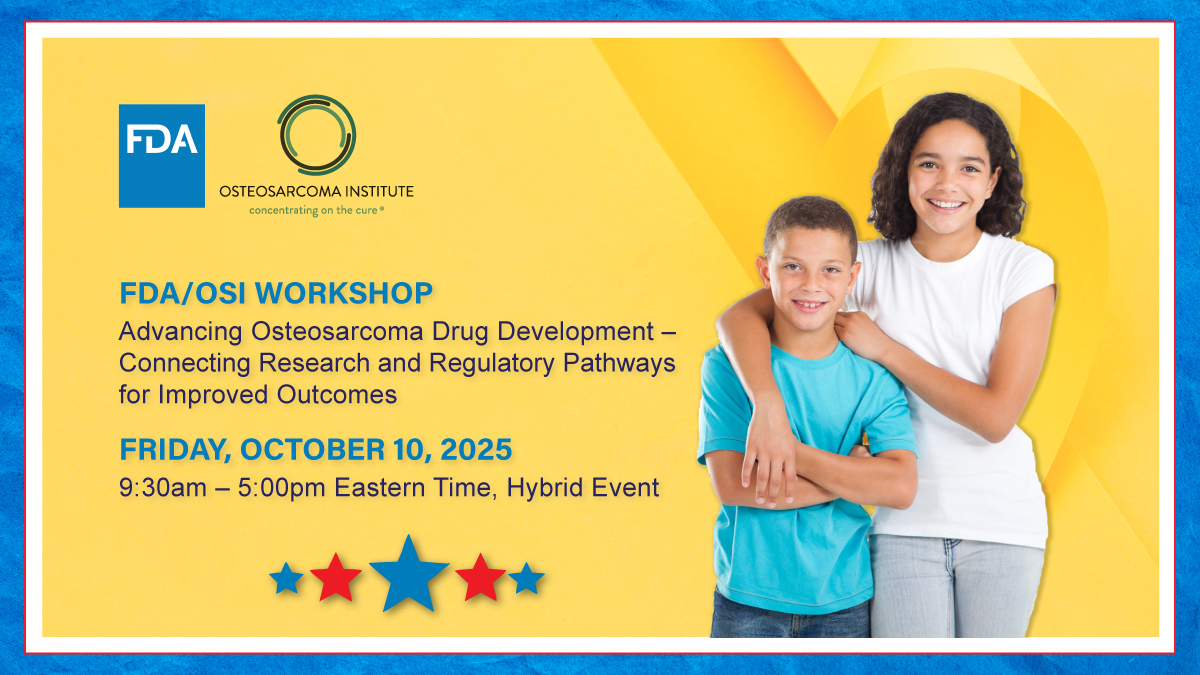 FDA

OSTEOSARCOMA INSTITUTE
concentrating on the cure®

FDA/OSI WORKSHOP
Advancing Osteosarcoma Drug Development – Connecting Research and Regulatory Pathways for Improved Outcomes

FRIDAY, OCTOBER 10, 2025
9:30am – 5:00pm Eastern Time, Hybrid Event